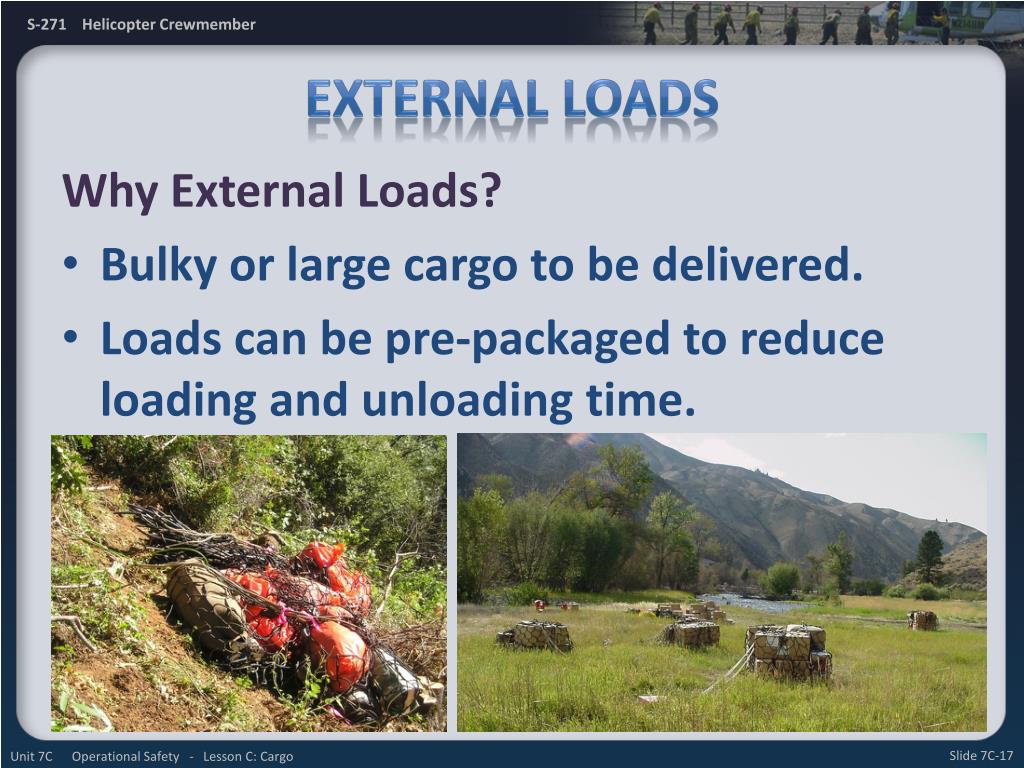 S-271 Helicopter Crewmember

EXTERNAL LOADS

Why External Loads?

• Bulky or large cargo to be delivered.

• Loads can be pre-packaged to reduce loading and unloading time.

Unit 7C Operational Safety - Lesson C: Cargo

Slide 7C-17